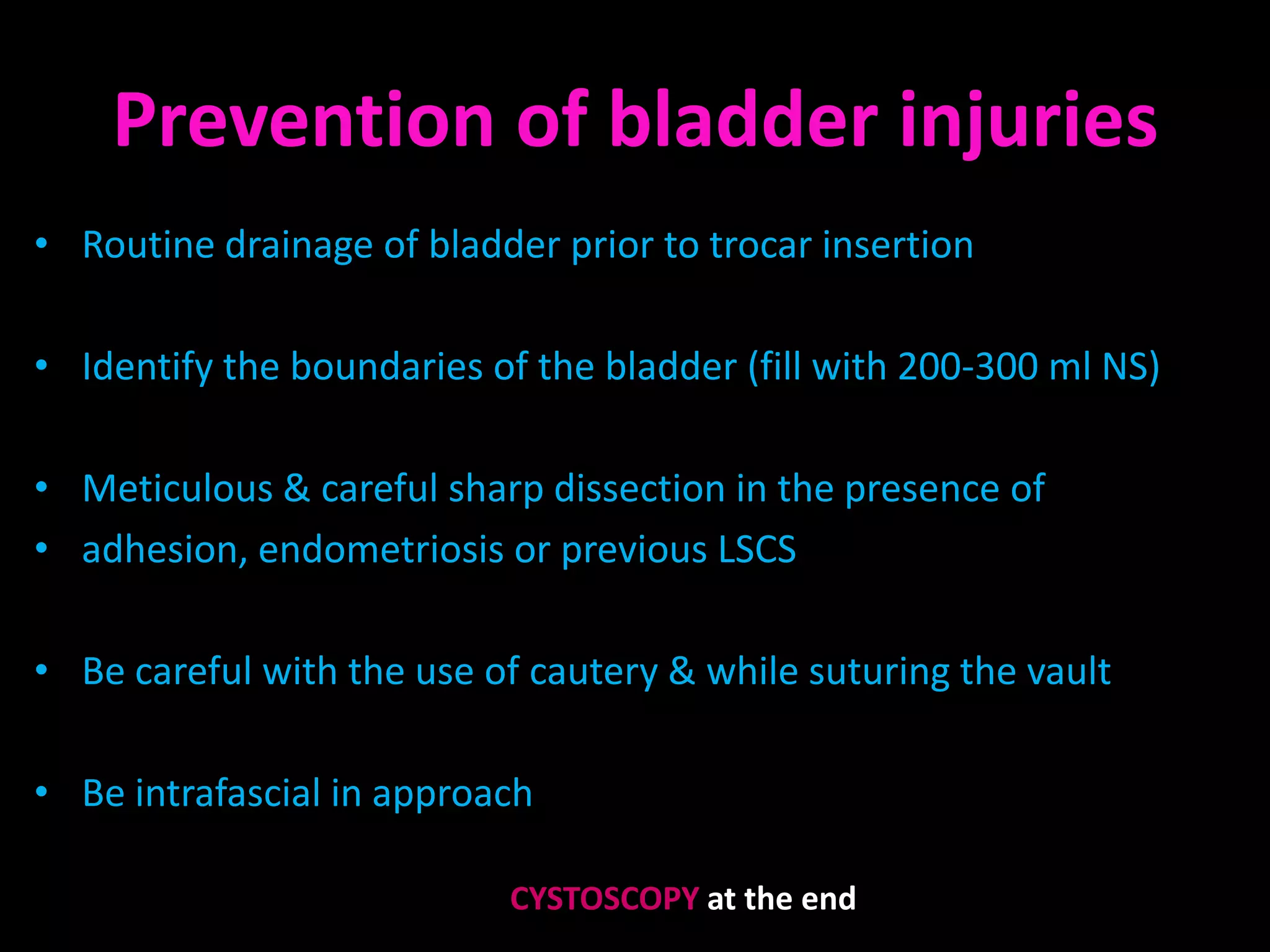 Prevention of bladder injuries

• Routine drainage of bladder prior to trocar insertion

• Identify the boundaries of the bladder (fill with 200-300 ml NS)

• Meticulous & careful sharp dissection in the presence of
• adhesion, endometriosis or previous LSCS

• Be careful with the use of cautery & while suturing the vault

• Be intrafascial in approach

CYSTOSCOPY at the end